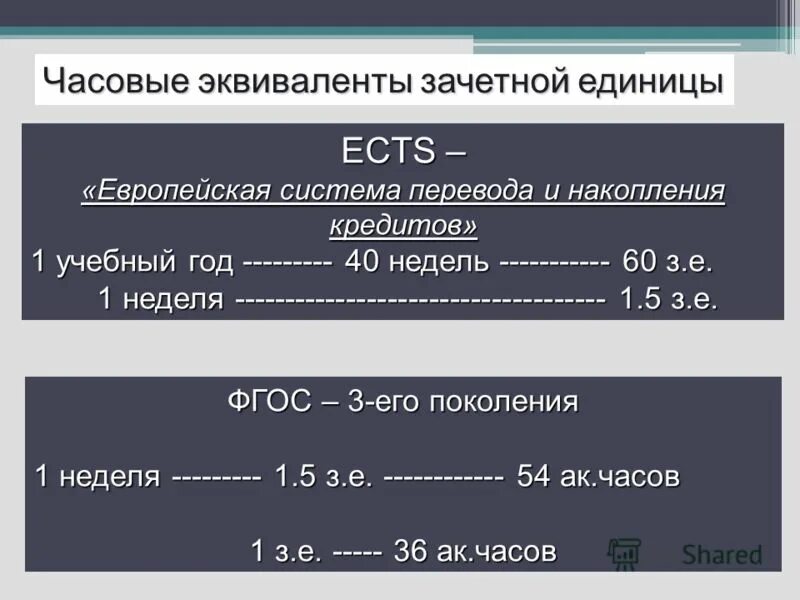 Часовые эквиваленты зачетной единицы

ECTS –
«Европейская система перевода и накопления кредитов»
1 учебный год --------- 40 недель ----------- 60 з.е.
1 неделя ------------------------------------ 1.5 з.е.

ФГОС – 3-его поколения

1 неделя --------- 1.5 з.е. ------------ 54 ак.часов

1 з.е. ----- 36 ак.часов

Shared